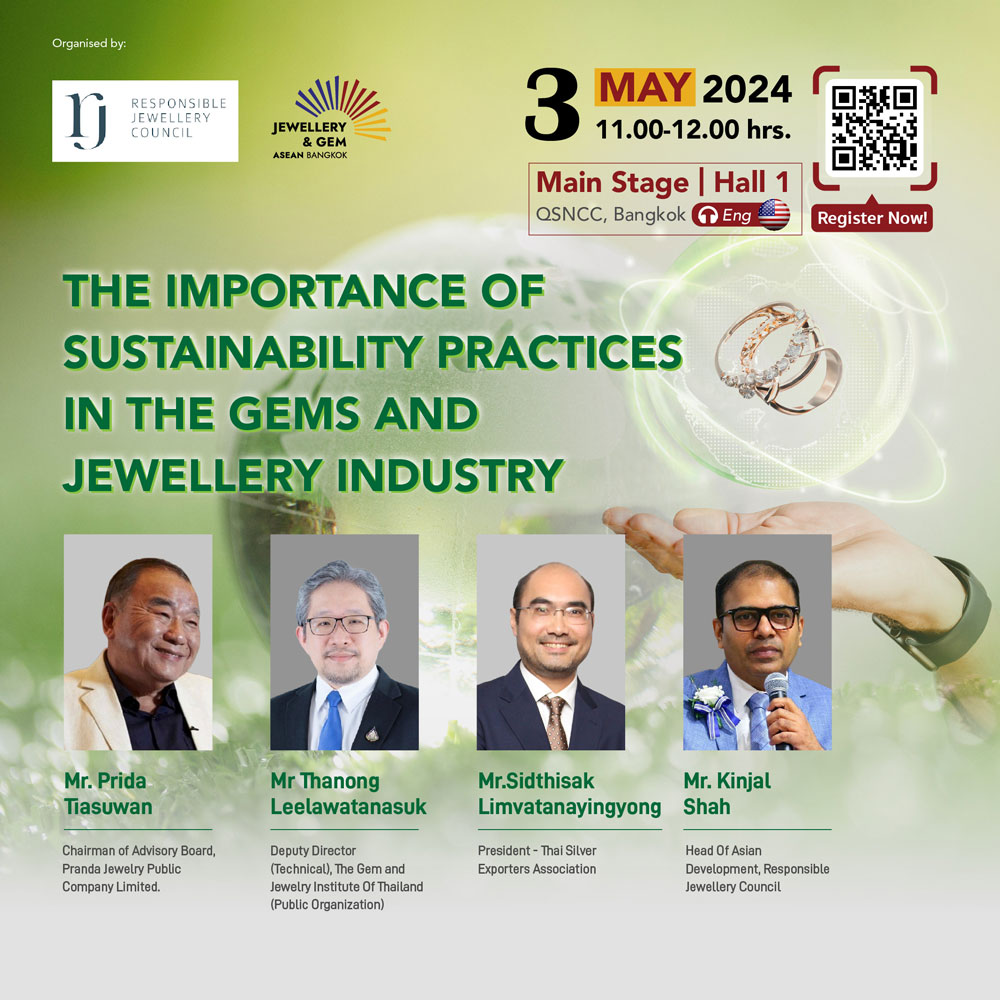 Organised by:

rj RESPONSIBLE JEWELLERY COUNCIL

JEWELLERY & GEM ASEAN BANGKOK

3 MAY 2024
11.00-12.00 hrs.

Main Stage | Hall 1
QSNCC, Bangkok Eng

Register Now!

THE IMPORTANCE OF SUSTAINABILITY PRACTICES IN THE GEMS AND JEWELLERY INDUSTRY

Mr. Prida Tiasuwan
Chairman of Advisory Board, Pranda Jewelry Public Company Limited.

Mr Thanong Leelawatanasuk
Deputy Director (Technical), The Gem and Jewelry Institute Of Thailand (Public Organization)

Mr.Sidthisak Limvatanayingyong
President - Thai Silver Exporters Association

Mr. Kinjal Shah
Head Of Asian Development, Responsible Jewellery Council